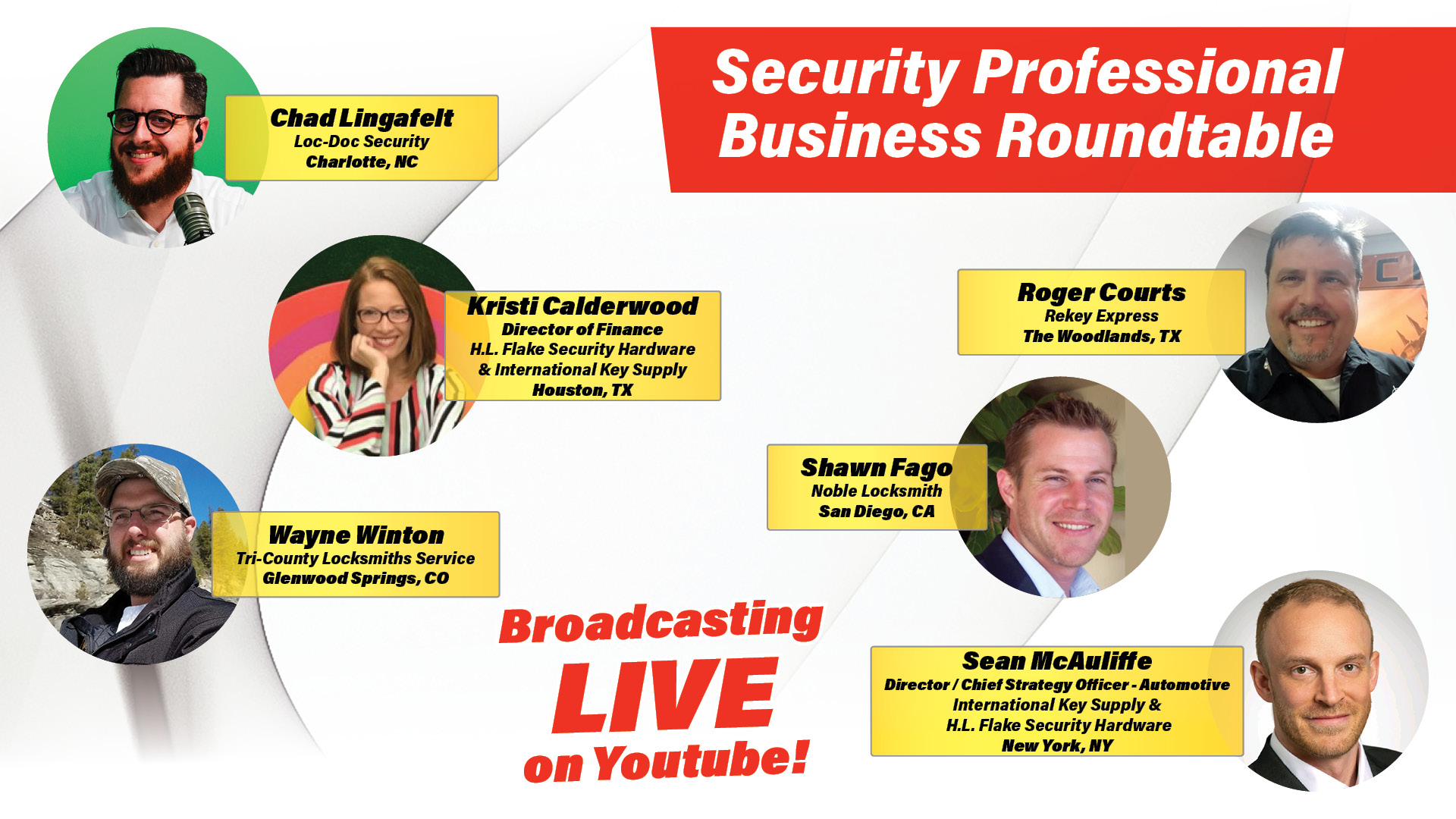 Security Professional Business Roundtable

Chad Lingafelt
Loc-Doc Security
Charlotte, NC

Kristi Calderwood
Director of Finance
H.L. Flake Security Hardware & International Key Supply
Houston, TX

Wayne Winton
Tri-County Locksmiths Service
Glenwood Springs, CO

Roger Courts
Rekey Express
The Woodlands, TX

Shawn Fago
Noble Locksmith
San Diego, CA

Sean McAuliffe
Director / Chief Strategy Officer - Automotive
International Key Supply &
H.L. Flake Security Hardware
New York, NY

Broadcasting LIVE on Youtube!